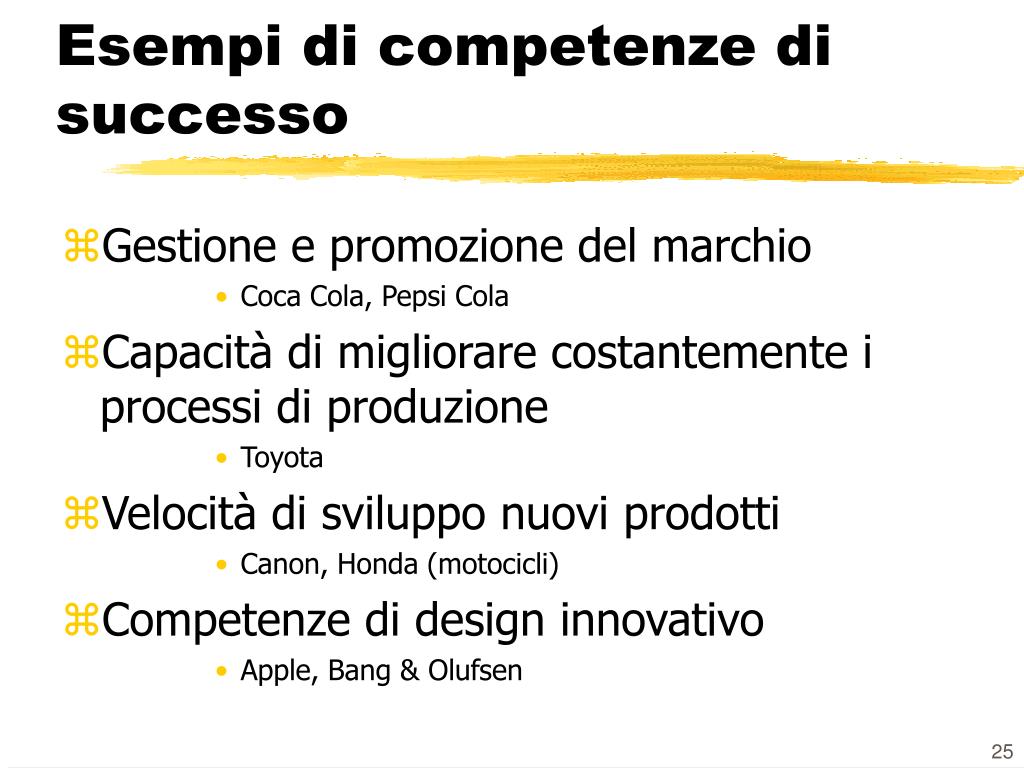 Esempi di competenze di successo

⌘Gestione e promozione del marchio
• Coca Cola, Pepsi Cola

⌘Capacità di migliorare costantemente i processi di produzione
• Toyota

⌘Velocità di sviluppo nuovi prodotti
• Canon, Honda (motocicli)

⌘Competenze di design innovativo
• Apple, Bang & Olufsen

25